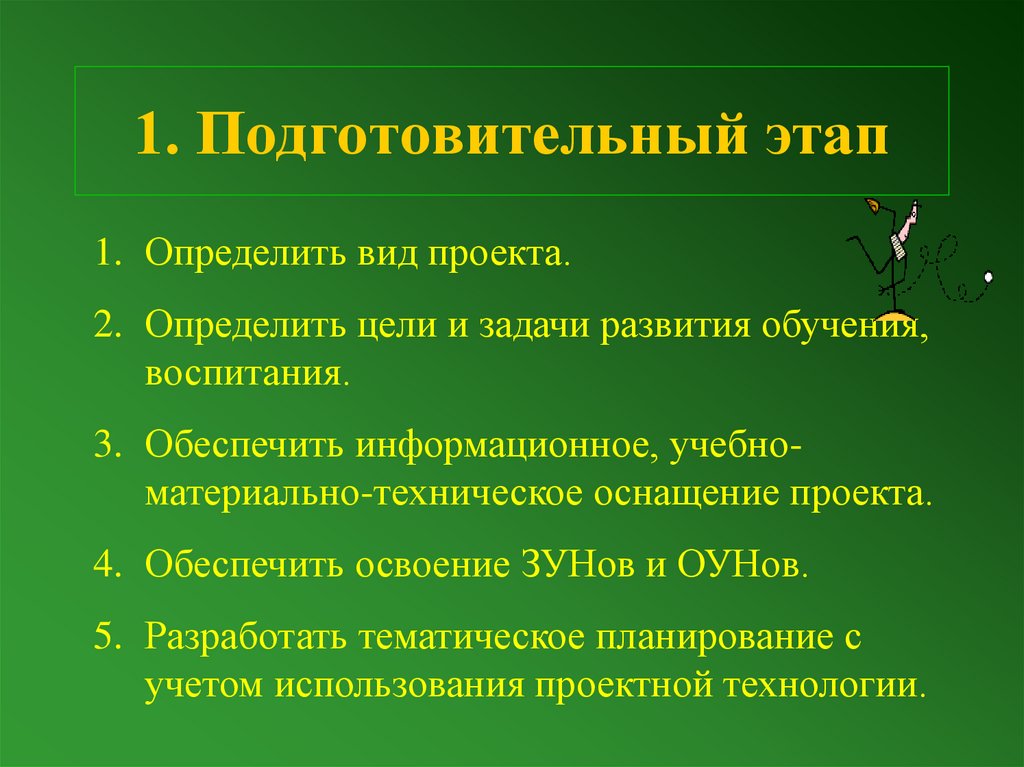 1. Подготовительный этап

1. Определить вид проекта.
2. Определить цели и задачи развития обучения, воспитания.
3. Обеспечить информационное, учебно-материально-техническое оснащение проекта.
4. Обеспечить освоение ЗУНов и ОУНов.
5. Разработать тематическое планирование с учетом использования проектной технологии.